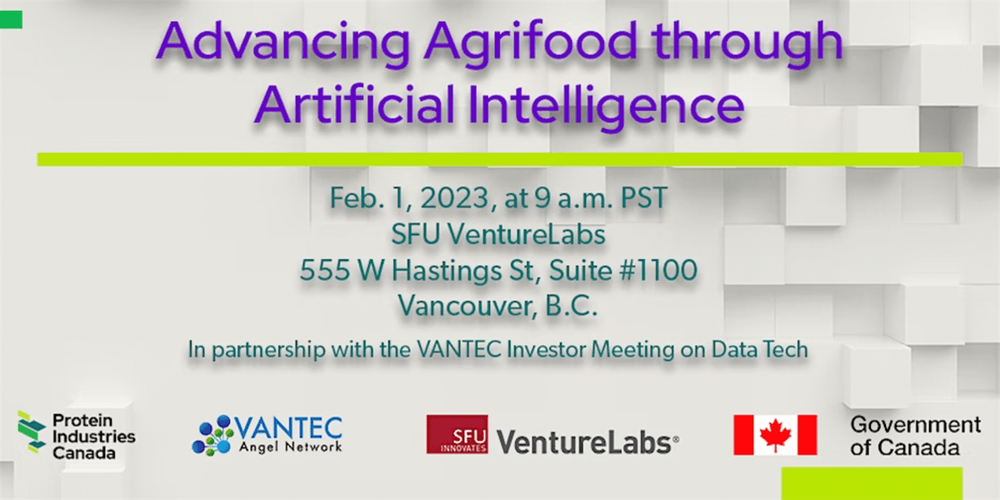 Advancing Agrifood through Artificial Intelligence

Feb. 1, 2023, at 9 a.m. PST
SFU VentureLabs
555 W Hastings St, Suite #1100
Vancouver, B.C.

In partnership with the VANTEC Investor Meeting on Data Tech

Protein Industries Canada

VANTEC Angel Network

SFU INNOVATES VentureLabs®

Government of Canada